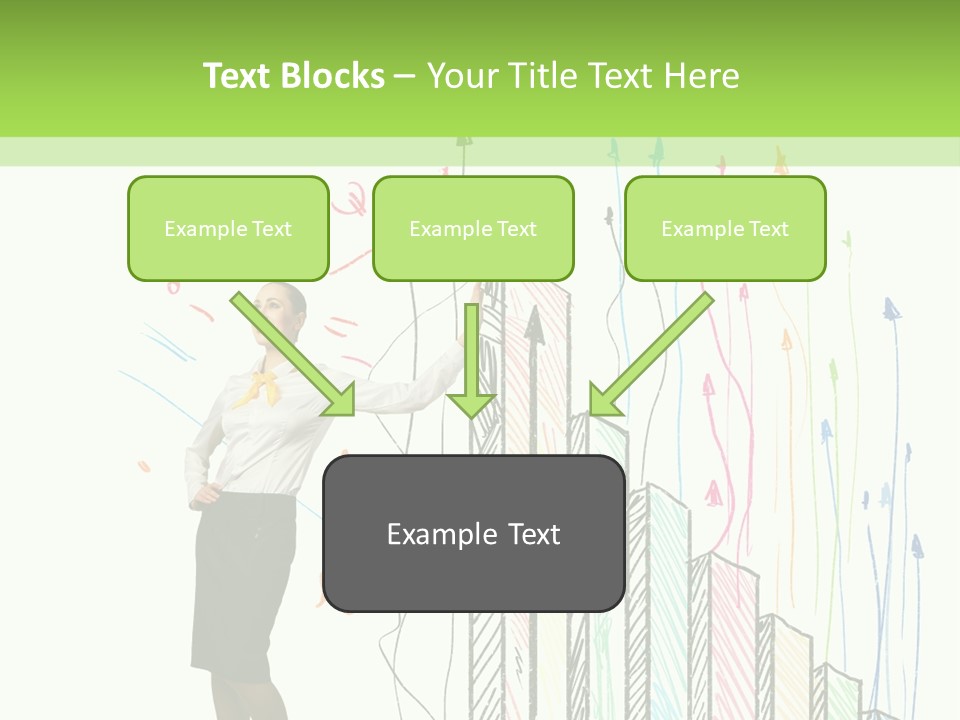 Text Blocks – Your Title Text Here

Example Text

Example Text

Example Text

Example Text